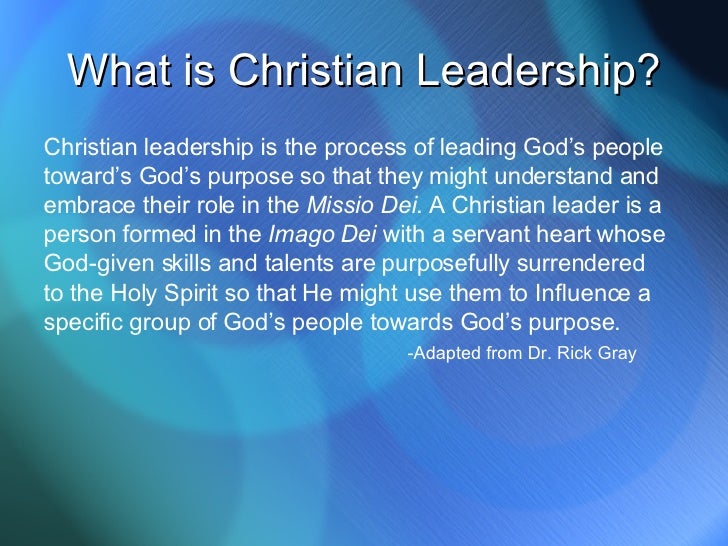 What is Christian Leadership?

Christian leadership is the process of leading God’s people toward’s God’s purpose so that they might understand and embrace their role in the Missio Dei. A Christian leader is a person formed in the Imago Dei with a servant heart whose God-given skills and talents are purposefully surrendered to the Holy Spirit so that He might use them to Influence a specific group of God’s people towards God’s purpose.

-Adapted from Dr. Rick Gray